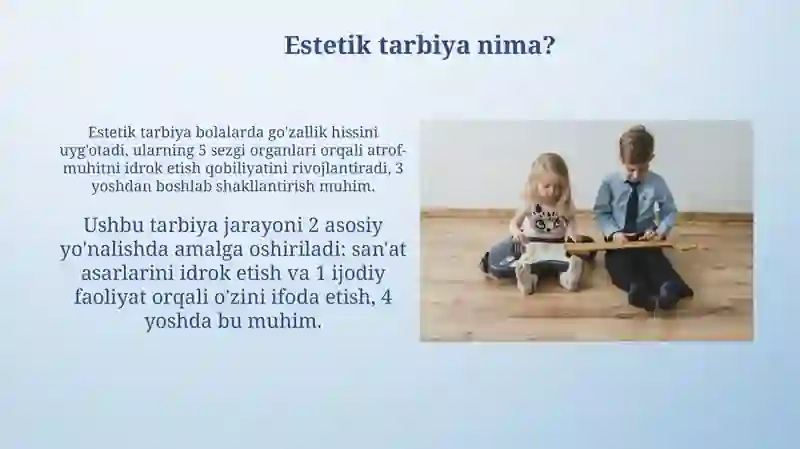 Estetik tarbiya nima?

Estetik tarbiya bolalarda go'zallik hissini uyg'otadi, ularning 5 sezgi organlari orqali atrof-muhitni idrok etish qobiliyatini rivojlantiradi, 3 yoshdan boshlab shakllantirish muhim.

Ushbu tarbiya jarayoni 2 asosiy yo'nalishda amalga oshiriladi: san'at asarlarini idrok etish va 1 ijodiy faoliyat orqali o'zini ifoda etish, 4 yoshda bu muhim.